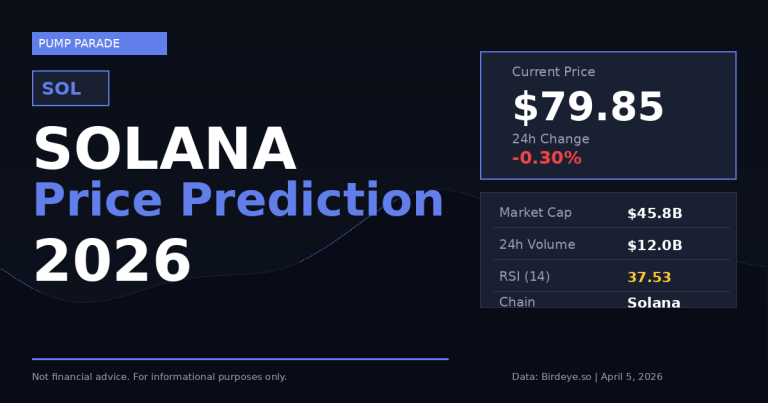 PUMP PARADE

SOL

SOLANA
Price Prediction
2026

Current Price
$79.85
24h Change
-0.30%

Market Cap $45.8B
24h Volume $12.0B
RSI (14) 37.53
Chain Solana

Not financial advice. For informational purposes only.

Data: Birdeye.so | April 5, 2026